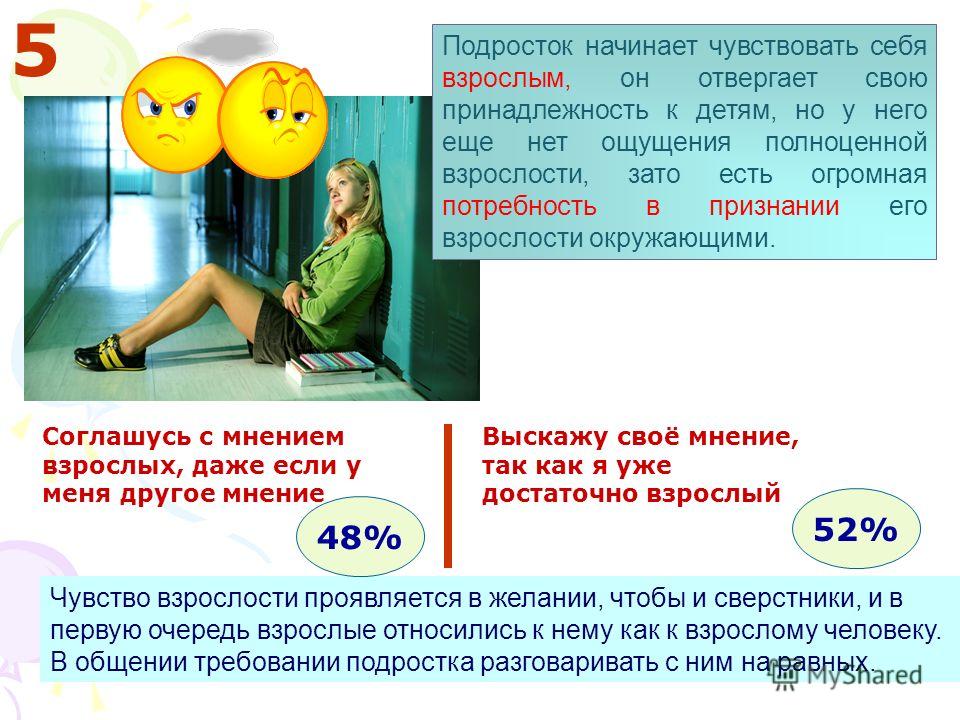 5

Подросток начинает чувствовать себя взрослым, он отвергает свою принадлежность к детям, но у него еще нет ощущения полноценной взрослости, зато есть огромная потребность в признании его взрослости окружающими.

Соглашусь с мнением взрослых, даже если у меня другое мнение

48%

Выскажу своё мнение, так как я уже достаточно взрослый

52%

Чувство взрослости проявляется в желании, чтобы и сверстники, и в первую очередь взрослые относились к нему как к взрослому человеку. В общении требовании подростка разговаривать с ним на равных.

MyShared